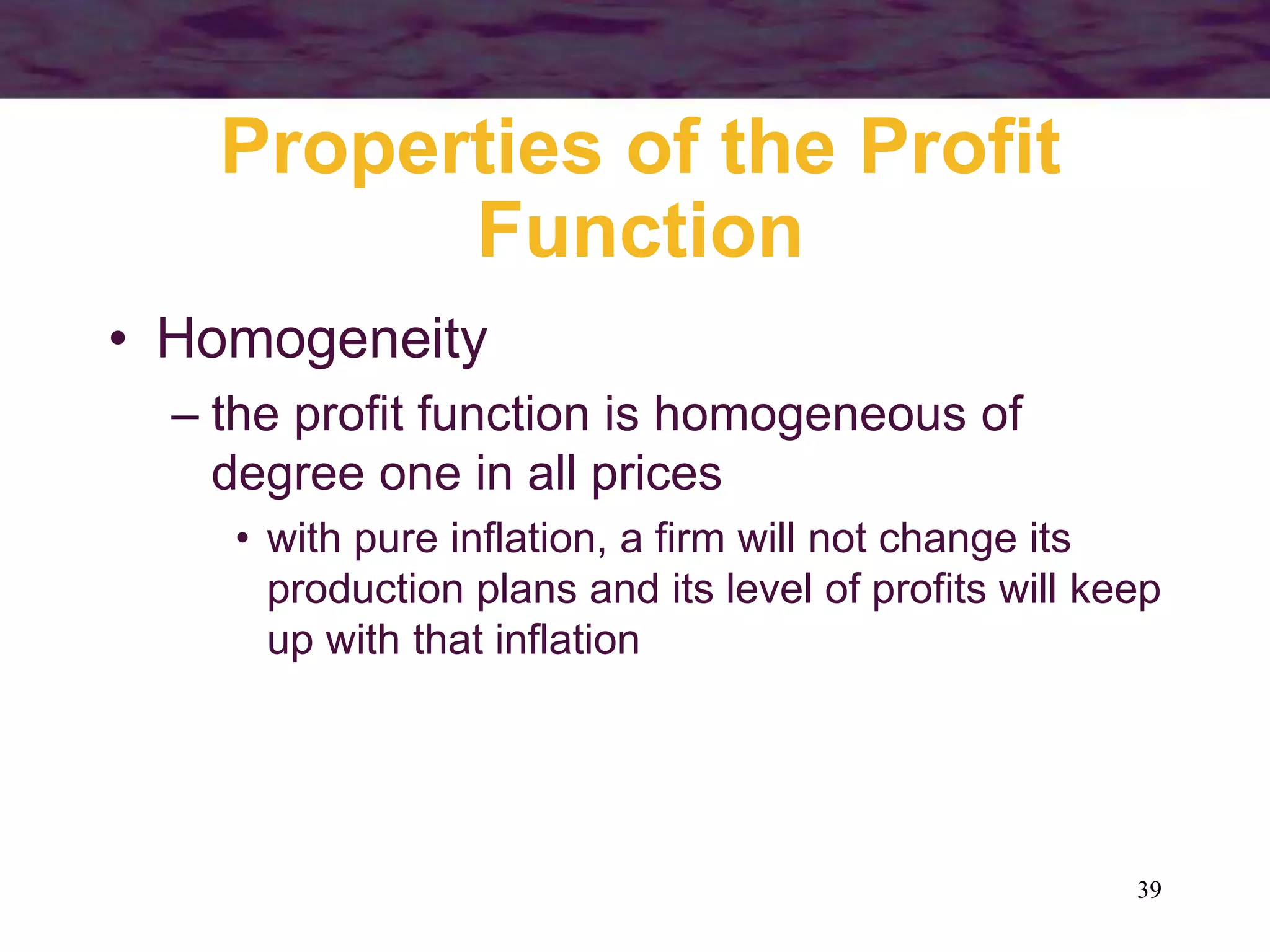 Properties of the Profit Function

• Homogeneity

– the profit function is homogeneous of degree one in all prices

• with pure inflation, a firm will not change its production plans and its level of profits will keep up with that inflation

39